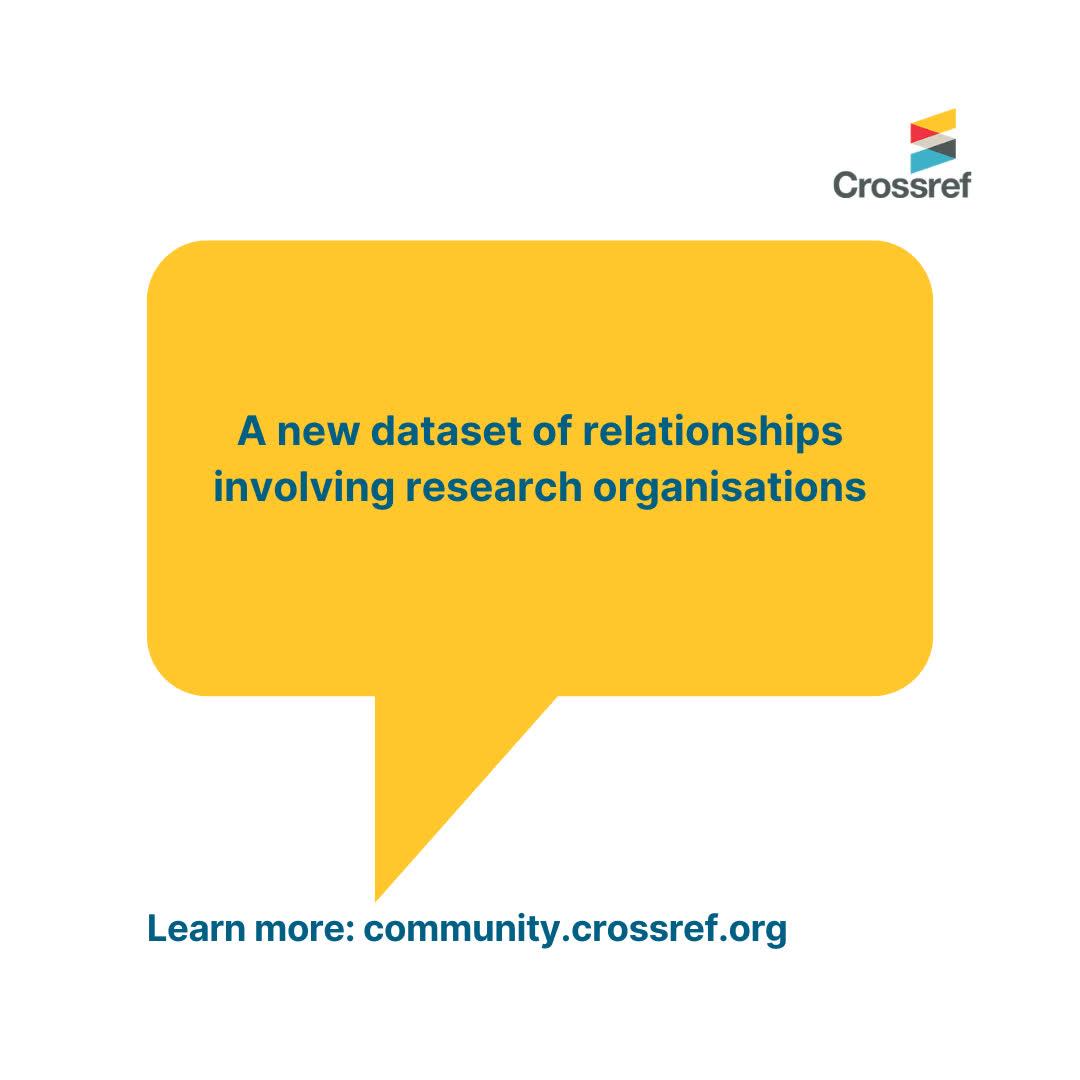 Crossref

A new dataset of relationships involving research organisations

Learn more: community.crossref.org